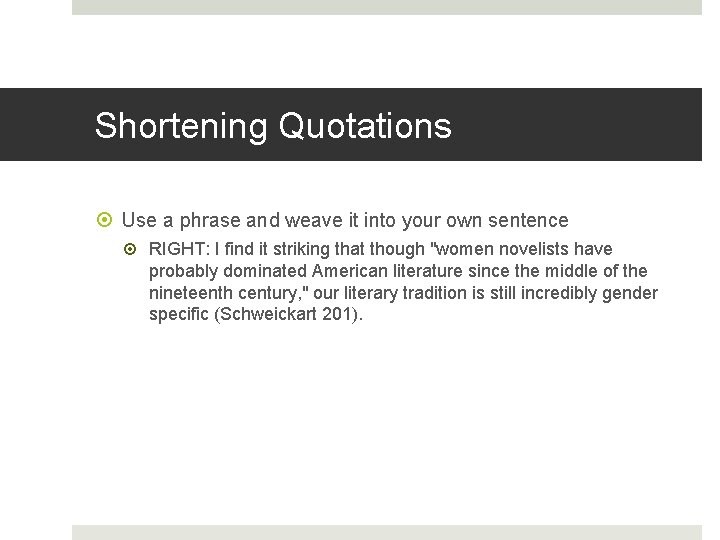 Shortening Quotations

Use a phrase and weave it into your own sentence

RIGHT: I find it striking that though "women novelists have probably dominated American literature since the middle of the nineteenth century," our literary tradition is still incredibly gender specific (Schweickart 201).